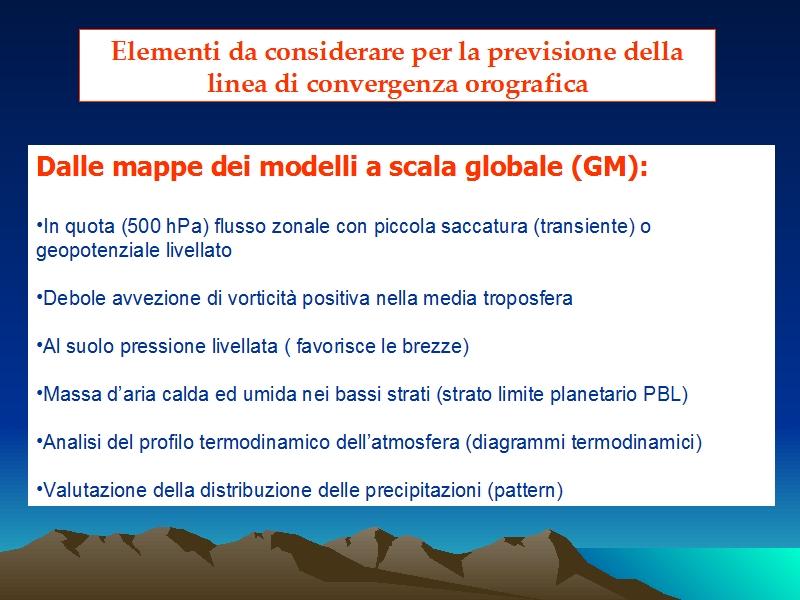 Elementi da considerare per la previsione della linea di convergenza orografica

Dalle mappe dei modelli a scala globale (GM):

•In quota (500 hPa) flusso zonale con piccola saccatura (transiente) o geopotenziale livellato

•Debole avvezione di vorticità positiva nella media troposfera

•Al suolo pressione livellata ( favorisce le brezze)

•Massa d'aria calda ed umida nei bassi strati (strato limite planetario PBL)

•Analisi del profilo termodinamico dell'atmosfera (diagrammi termodinamici)

•Valutazione della distribuzione delle precipitazioni (pattern)